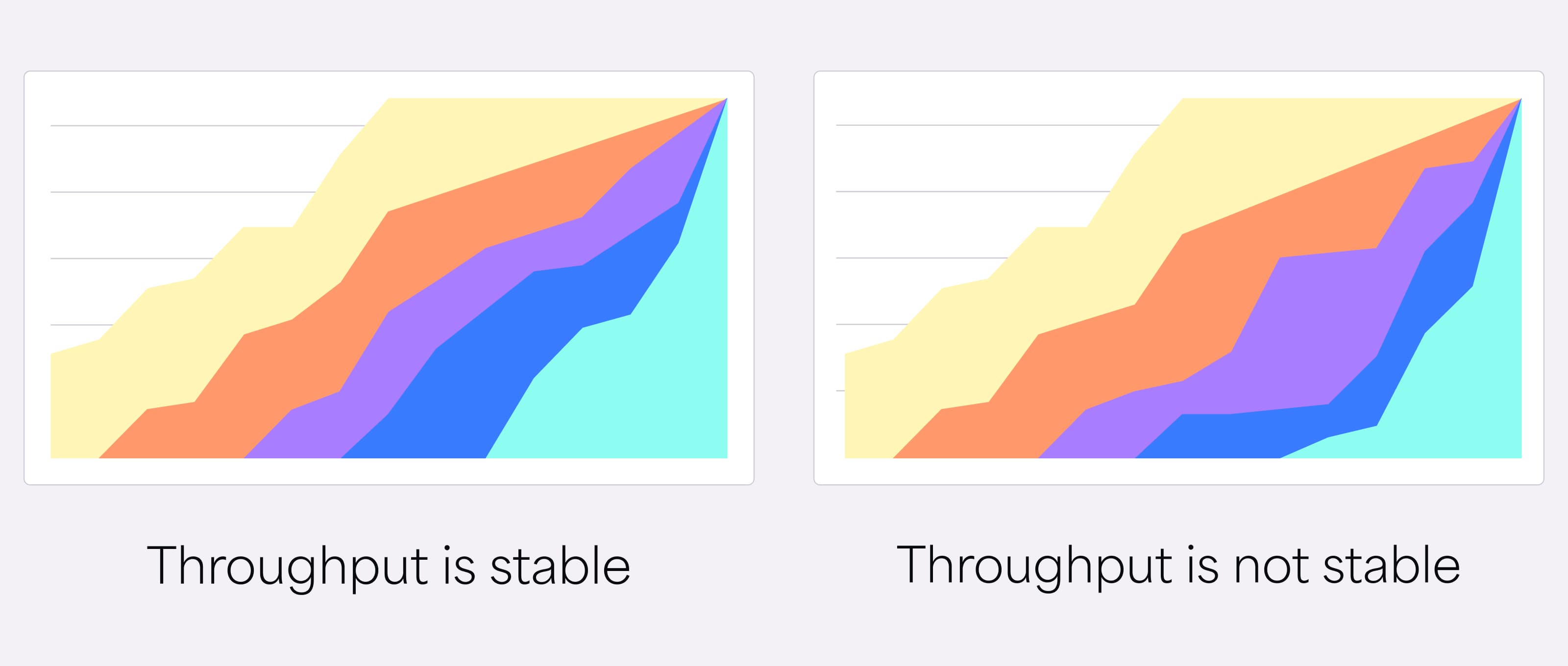 Throughput is stable

Throughput is not stable